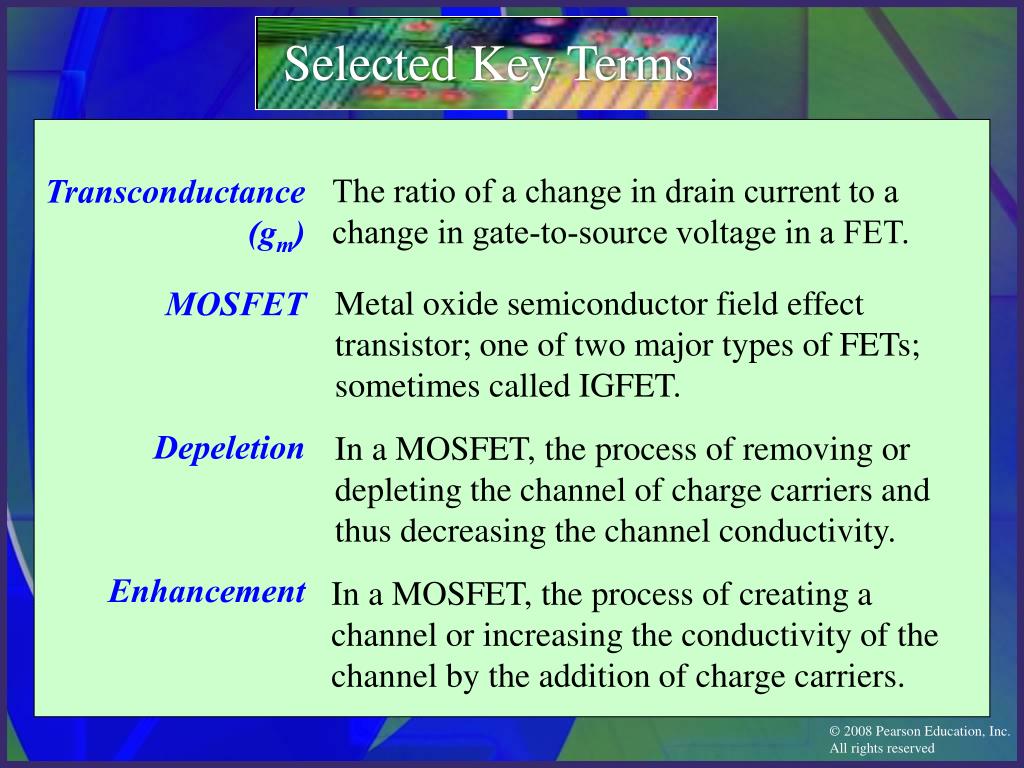 Selected Key Terms

Transconductance ($g_m$) The ratio of a change in drain current to a change in gate-to-source voltage in a FET.

MOSFET Metal oxide semiconductor field effect transistor; one of two major types of FETs; sometimes called IGFET.

Depeletion In a MOSFET, the process of removing or depleting the channel of charge carriers and thus decreasing the channel conductivity.

Enhancement In a MOSFET, the process of creating a channel or increasing the conductivity of the channel by the addition of charge carriers.

© 2008 Pearson Education, Inc.
All rights reserved